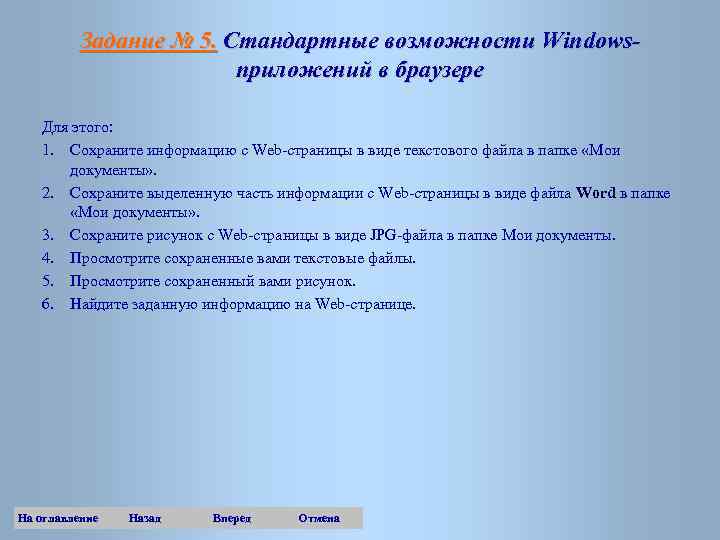 Задание № 5. Стандартные возможности Windows-приложений в браузере

Для этого:

1. Сохраните информацию с Web-страницы в виде текстового файла в папке «Мои документы».
2. Сохраните выделенную часть информации с Web-страницы в виде файла Word в папке «Мои документы».
3. Сохраните рисунок с Web-страницы в виде JPG-файла в папке Мои документы.
4. Просмотрите сохраненные вами текстовые файлы.
5. Просмотрите сохраненный вами рисунок.
6. Найдите заданную информацию на Web-странице.

На оглавление Назад Вперед Отмена